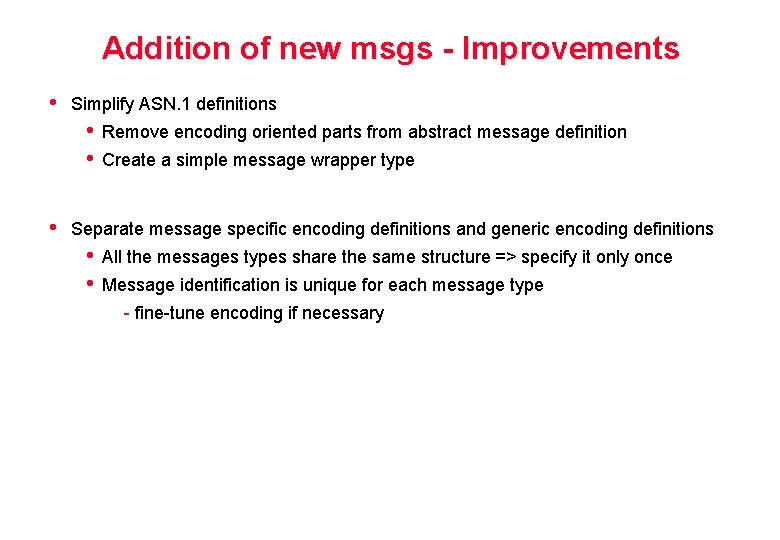 Addition of new msgs - Improvements

• Simplify ASN.1 definitions
  • Remove encoding oriented parts from abstract message definition
  • Create a simple message wrapper type

• Separate message specific encoding definitions and generic encoding definitions
  • All the messages types share the same structure => specify it only once
  • Message identification is unique for each message type
    - fine-tune encoding if necessary